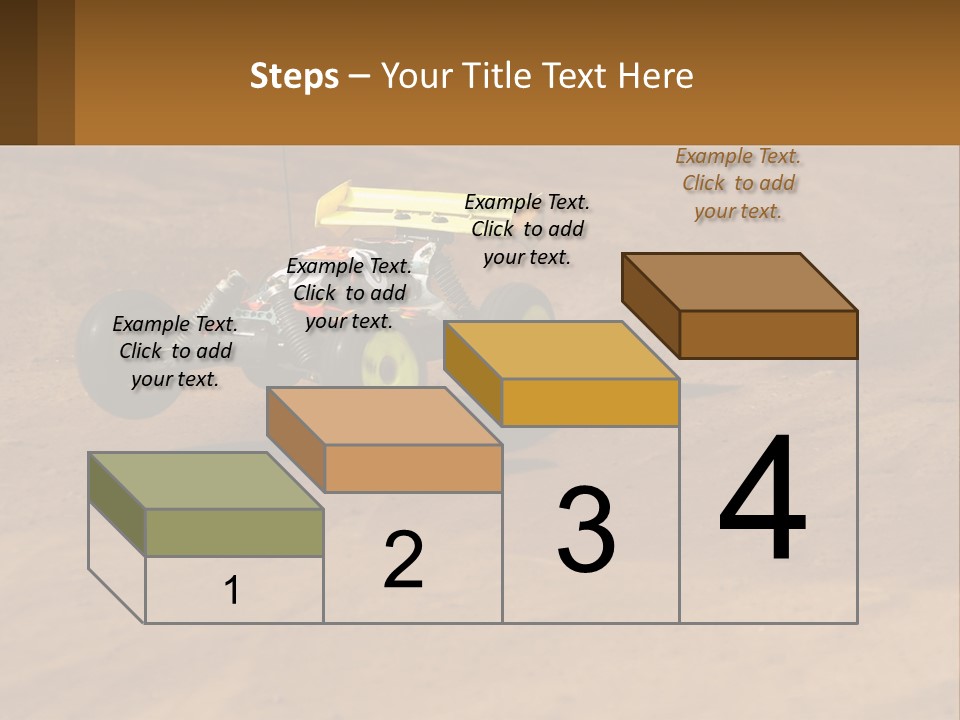 Steps – Your Title Text Here

Example Text. Click to add your text.

Example Text. Click to add your text.

Example Text. Click to add your text.

Example Text. Click to add your text.

1

2

3

4